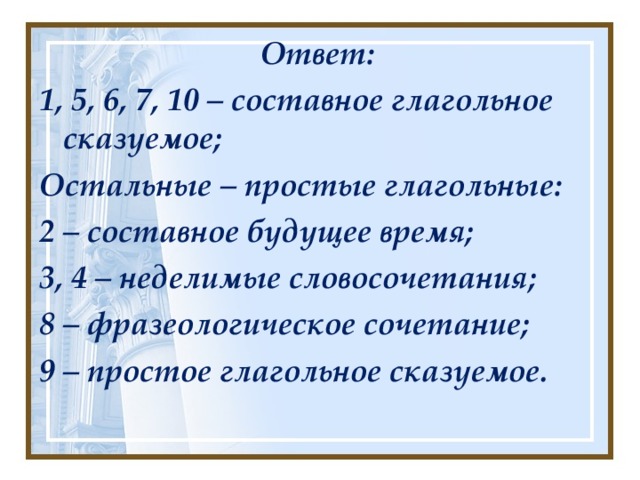 Ответ:
1, 5, 6, 7, 10 – составное глагольное сказуемое;
Остальные – простые глагольные:
2 – составное будущее время;
3, 4 – неделимые словосочетания;
8 – фразеологическое сочетание;
9 – простое глагольное сказуемое.